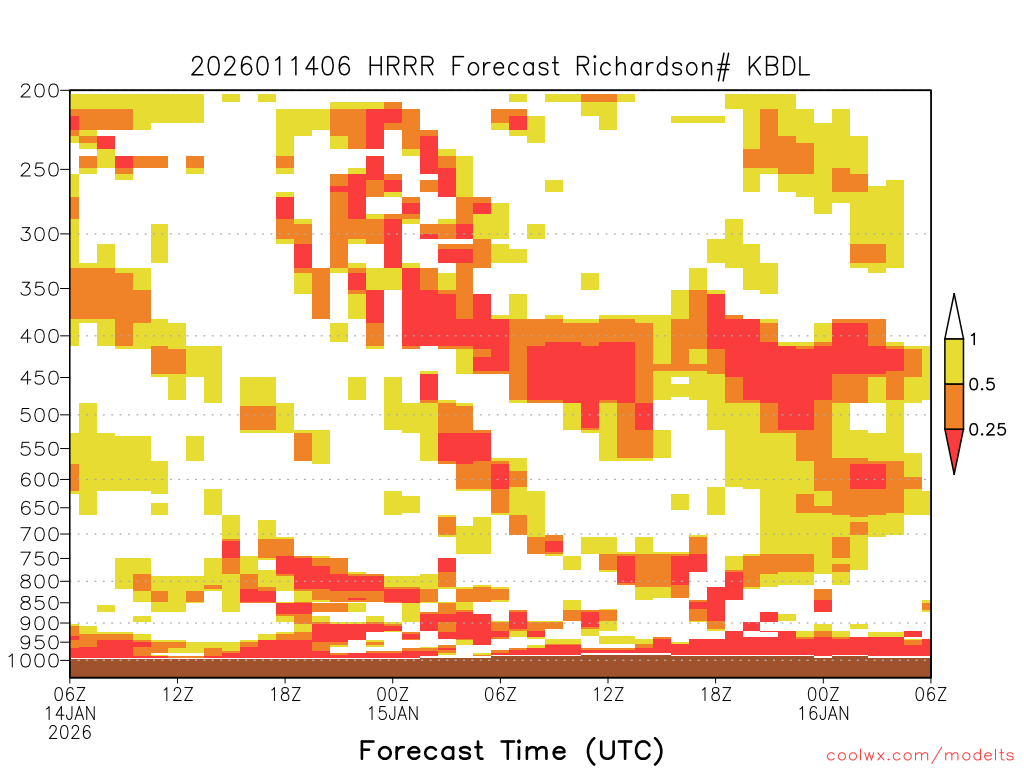 2026011406 HRRR Forecast Richardson# KBDL

200
250
300
350
400
450
500
550
600
650
700
750
800
850
900
950
1000

1
0.5
0.25

06Z
14JAN
2026
12Z
18Z
00Z
15JAN
06Z
12Z
18Z
00Z
16JAN
06Z

Forecast Time (UTC)

coolwx.com/modelts